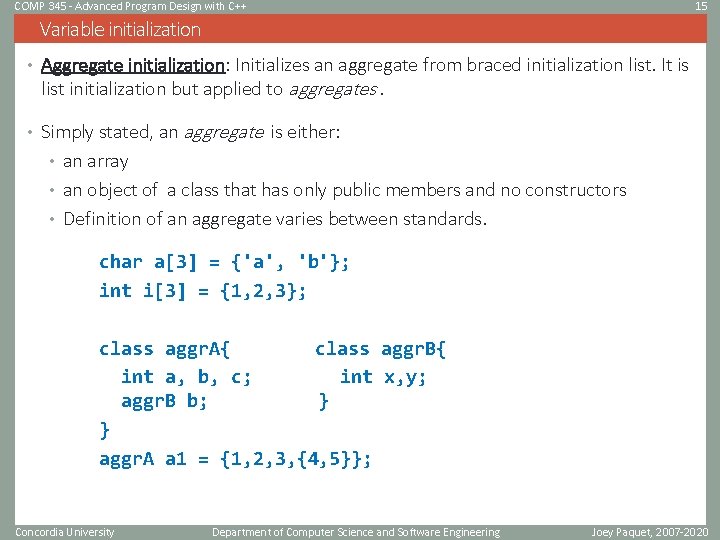 COMP 345 - Advanced Program Design with C++

15

Variable initialization

• Aggregate initialization: Initializes an aggregate from braced initialization list. It is list initialization but applied to aggregates.

• Simply stated, an aggregate is either:
  • an array
  • an object of a class that has only public members and no constructors
  • Definition of an aggregate varies between standards.

char a[3] = {'a', 'b'};
int i[3] = {1,2,3};

class aggrA{
  int a, b, c;
  aggrB b;
}
aggrA a1 = {1,2,3,{4,5}};

class aggrB{
  int x,y;
}

Concordia University

Department of Computer Science and Software Engineering

Joey Paquet, 2007-2020